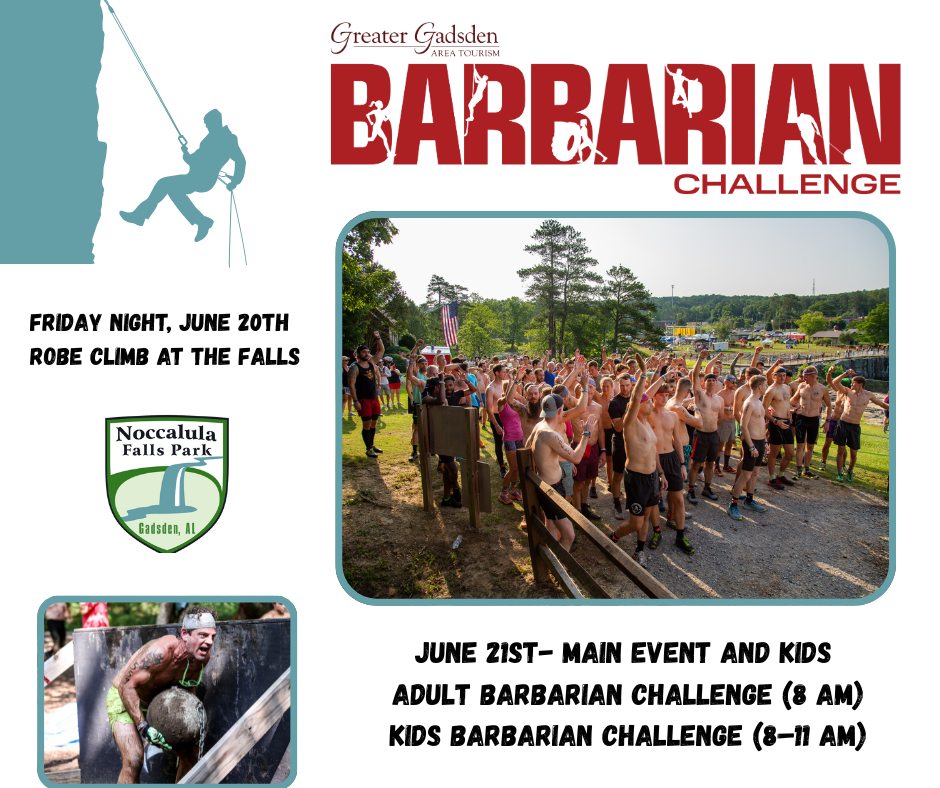 Greater Gadsden
AREA TOURISM

BARBARIAN
CHALLENGE

FRIDAY NIGHT, JUNE 20TH
ROBE CLIMB AT THE FALLS

Noccalula
Falls Park
Gadsden, AL

JUNE 21ST- MAIN EVENT AND KIDS
ADULT BARBARIAN CHALLENGE (8 AM)
KIDS BARBARIAN CHALLENGE (8-11 AM)